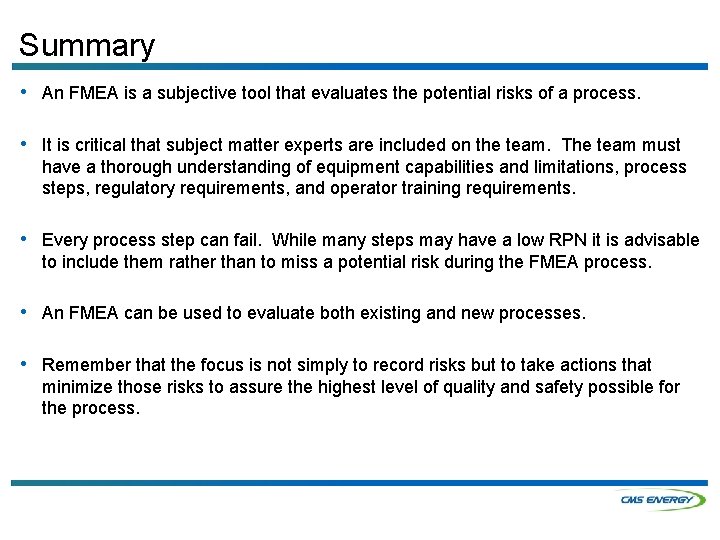 Summary

• An FMEA is a subjective tool that evaluates the potential risks of a process.

• It is critical that subject matter experts are included on the team. The team must have a thorough understanding of equipment capabilities and limitations, process steps, regulatory requirements, and operator training requirements.

• Every process step can fail. While many steps may have a low RPN it is advisable to include them rather than to miss a potential risk during the FMEA process.

• An FMEA can be used to evaluate both existing and new processes.

• Remember that the focus is not simply to record risks but to take actions that minimize those risks to assure the highest level of quality and safety possible for the process.

CMS ENERGY